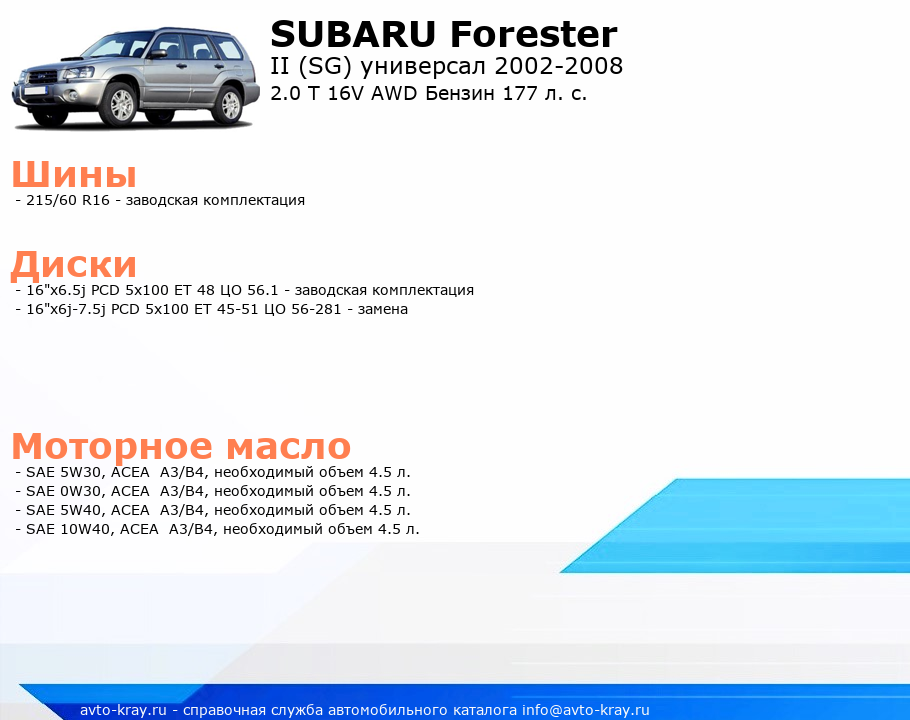 SUBARU Forester
II (SG) универсал 2002-2008
2.0 T 16V AWD Бензин 177 л. с.

Шины
- 215/60 R16 - заводская комплектация

Диски
- 16"x6.5j PCD 5x100 ET 48 ЦО 56.1 - заводская комплектация
- 16"x6j-7.5j PCD 5x100 ET 45-51 ЦО 56-281 - замена

Моторное масло
- SAE 5W30, ACEA A3/B4, необходимый объем 4.5 л.
- SAE 0W30, ACEA A3/B4, необходимый объем 4.5 л.
- SAE 5W40, ACEA A3/B4, необходимый объем 4.5 л.
- SAE 10W40, ACEA A3/B4, необходимый объем 4.5 л.

avto-kray.ru - справочная служба автомобильного каталога info@avto-kray.ru